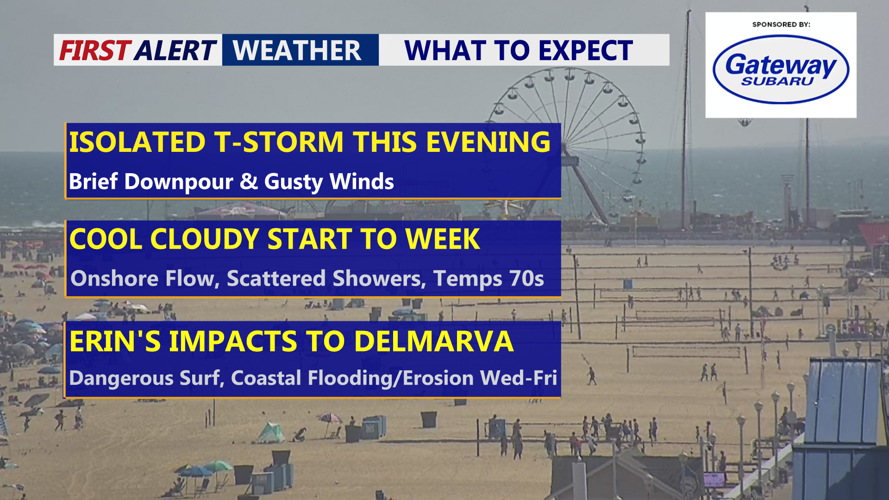 FIRST ALERT WEATHER WHAT TO EXPECT

SPONSORED BY:
Gateway SUBARU

ISOLATED T-STORM THIS EVENING
Brief Downpour & Gusty Winds

COOL CLOUDY START TO WEEK
Onshore Flow, Scattered Showers, Temps 70s

ERIN'S IMPACTS TO DELMARVA
Dangerous Surf, Coastal Flooding/Erosion Wed-Fri